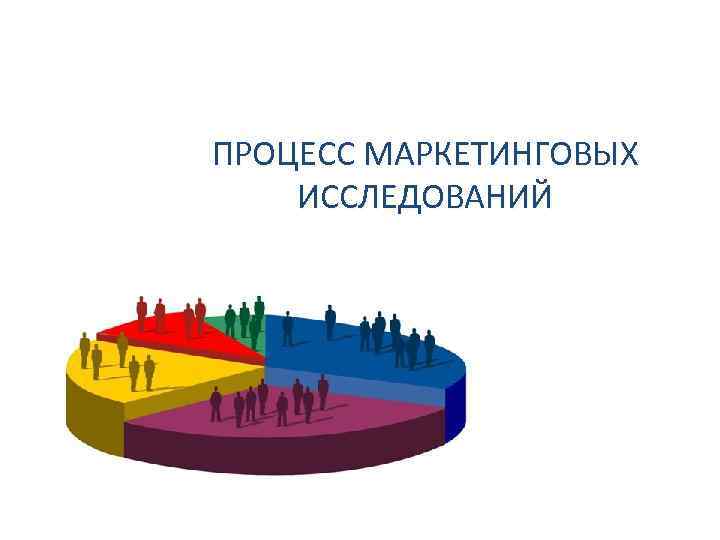 ПРОЦЕСС МАРКЕТИНГОВЫХ ИССЛЕДОВАНИЙ